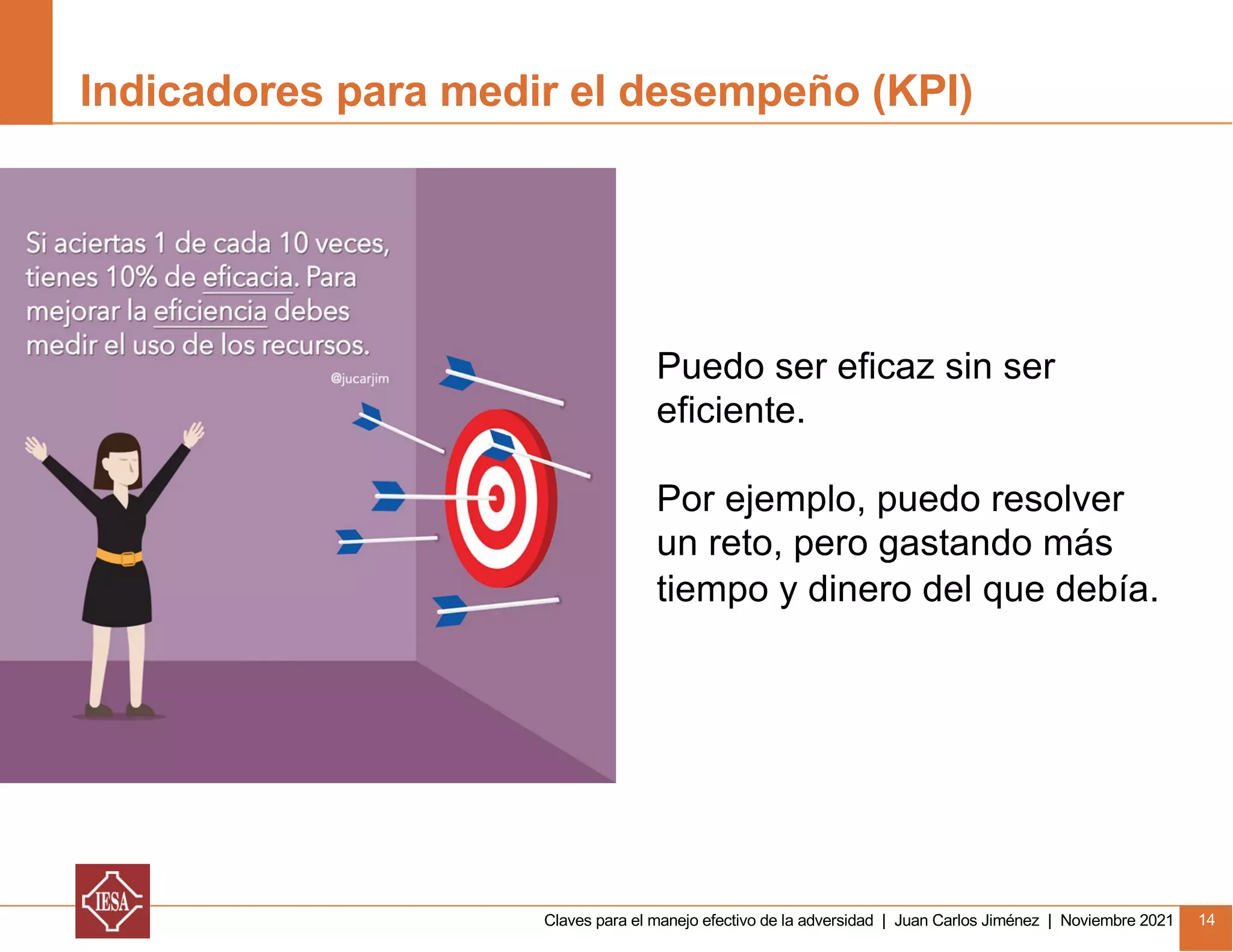 Indicadores para medir el desempeño (KPI)

Si aciertas 1 de cada 10 veces, tienes 10% de eficacia. Para mejorar la eficiencia debes medir el uso de los recursos.

@jucarjim

Puedo ser eficaz sin ser eficiente.

Por ejemplo, puedo resolver un reto, pero gastando más tiempo y dinero del que debía.

IESA

Claves para el manejo efectivo de la adversidad | Juan Carlos Jiménez | Noviembre 2021

14